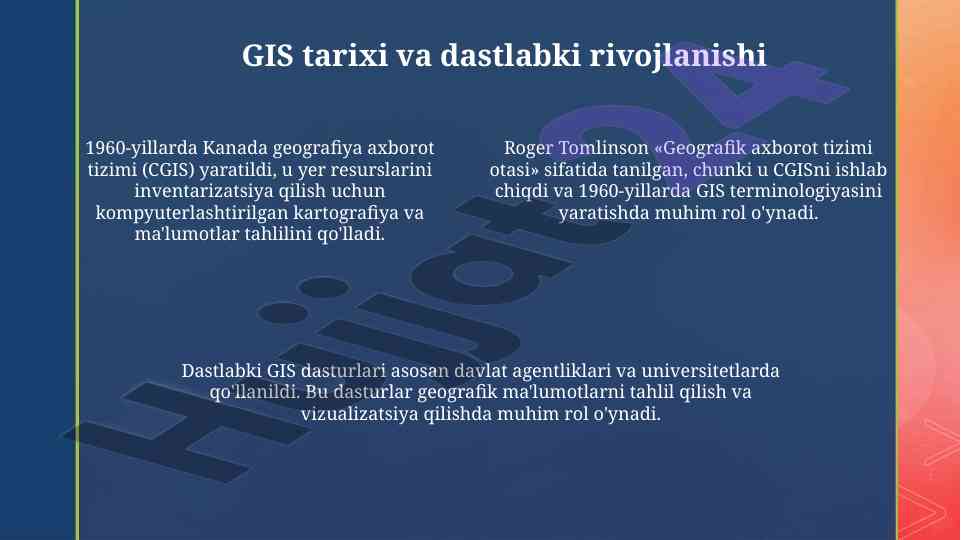 GIS tarixi va dastlabki rivojlanishi

1960-yillarda Kanada geografiya axborot tizimi (CGIS) yaratildi, u yer resurslarini inventarizatsiya qilish uchun kompyuterlashtirilgan kartografiya va ma'lumotlar tahlilini qo'lladi.

Roger Tomlinson «Geografik axborot tizimi otasi» sifatida tanilgan, chunki u CGISni ishlab chiqdi va 1960-yillarda GIS terminologiyasini yaratishda muhim rol o'ynadi.

Dastlabki GIS dasturlari asosan davlat agentliklari va universitetlarda qo'llanildi. Bu dasturlar geografik ma'lumotlarni tahlil qilish va vizualizatsiya qilishda muhim rol o'ynadi.

Hujjat24